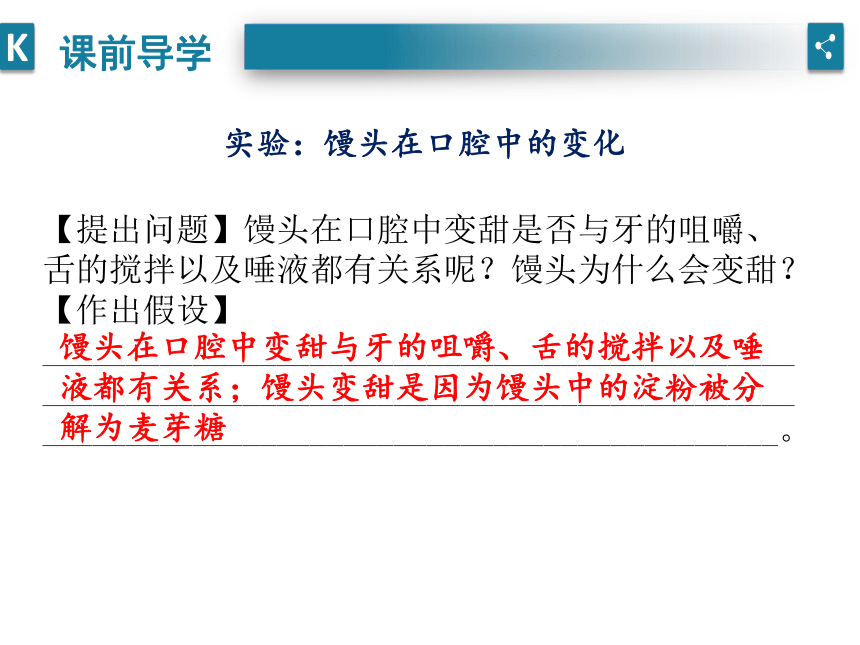 K 课前导学

实验：馒头在口腔中的变化

【提出问题】馒头在口腔中变甜是否与牙的咀嚼、舌的搅拌以及唾液都有关系呢？馒头为什么会变甜？
【作出假设】
馒头在口腔中变甜与牙的咀嚼、舌的搅拌以及唾液都有关系；馒头变甜是因为馒头中的淀粉被分解为麦芽糖。